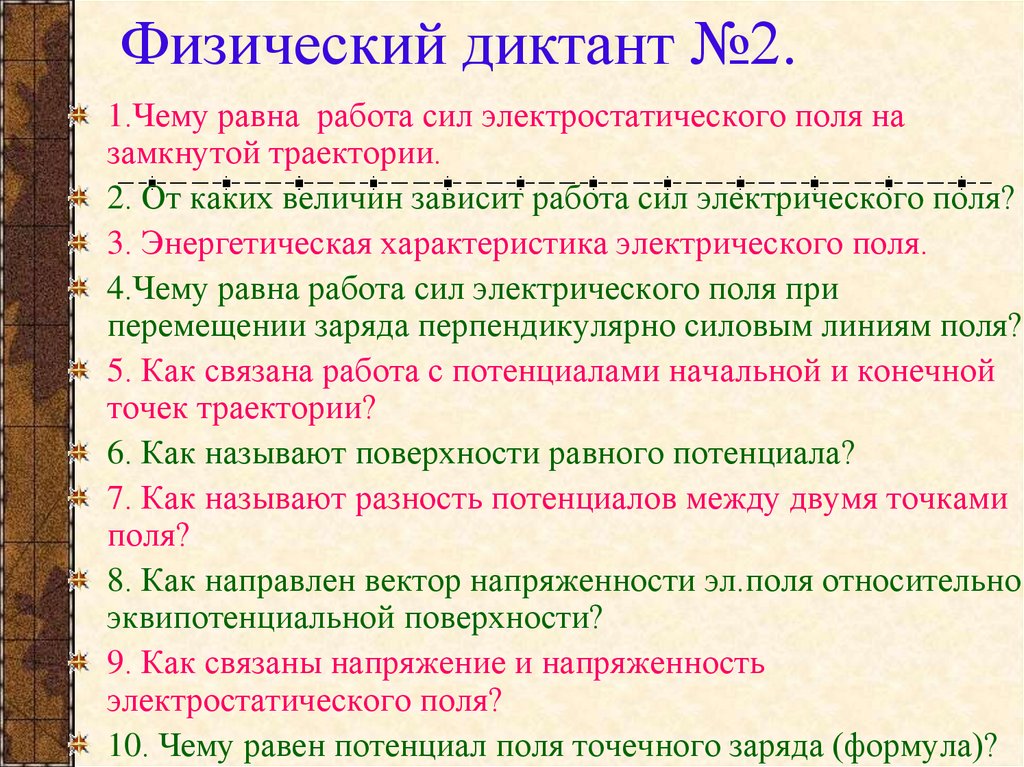 Физический диктант №2.

1.Чему равна работа сил электростатического поля на замкнутой траектории.

2. От каких величин зависит работа сил электрического поля?

3. Энергетическая характеристика электрического поля.

4.Чему равна работа сил электрического поля при перемещении заряда перпендикулярно силовым линиям поля?

5. Как связана работа с потенциалами начальной и конечной точек траектории?

6. Как называют поверхности равного потенциала?

7. Как называют разность потенциалов между двумя точками поля?

8. Как направлен вектор напряженности эл.поля относительно эквипотенциальной поверхности?

9. Как связаны напряжение и напряженность электростатического поля?

10. Чему равен потенциал поля точечного заряда (формула)?